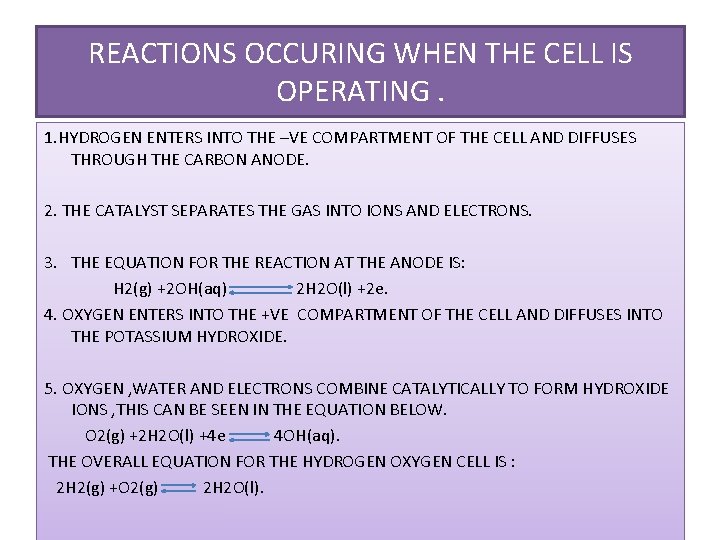 REACTIONS OCCURING WHEN THE CELL IS OPERATING .

1. HYDROGEN ENTERS INTO THE –VE COMPARTMENT OF THE CELL AND DIFFUSES THROUGH THE CARBON ANODE.

2. THE CATALYST SEPARATES THE GAS INTO IONS AND ELECTRONS.

3. THE EQUATION FOR THE REACTION AT THE ANODE IS:

H2(g) +2OH(aq) $\rightleftharpoons$ 2H2O(l) +2e.

4. OXYGEN ENTERS INTO THE +VE COMPARTMENT OF THE CELL AND DIFFUSES INTO THE POTASSIUM HYDROXIDE.

5. OXYGEN ,WATER AND ELECTRONS COMBINE CATALYTICALLY TO FORM HYDROXIDE IONS ,THIS CAN BE SEEN IN THE EQUATION BELOW.

O2(g) +2H2O(l) +4e $\rightleftharpoons$ 4OH(aq).

THE OVERALL EQUATION FOR THE HYDROGEN OXYGEN CELL IS :

2H2(g) +O2(g) $\rightleftharpoons$ 2H2O(l).